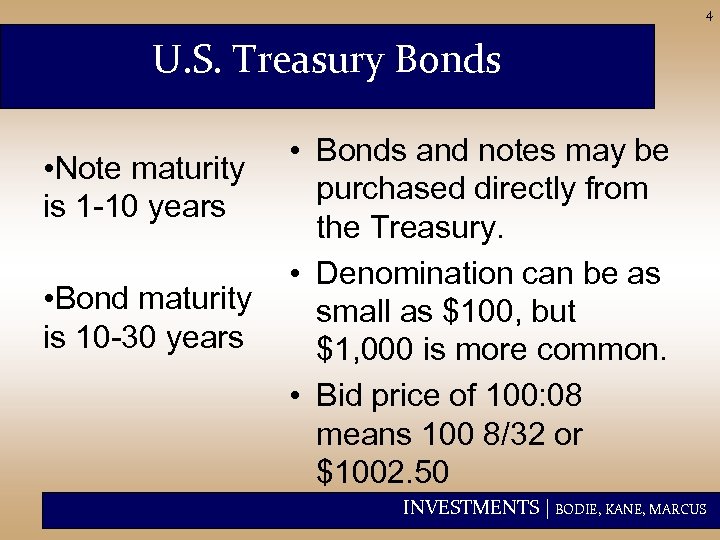 4

U.S. Treasury Bonds

•Note maturity is 1-10 years

•Bond maturity is 10-30 years

• Bonds and notes may be purchased directly from the Treasury.

• Denomination can be as small as \$100, but \$1,000 is more common.

• Bid price of 100:08 means 100 8/32 or \$1002.50

INVESTMENTS | BODIE, KANE, MARCUS